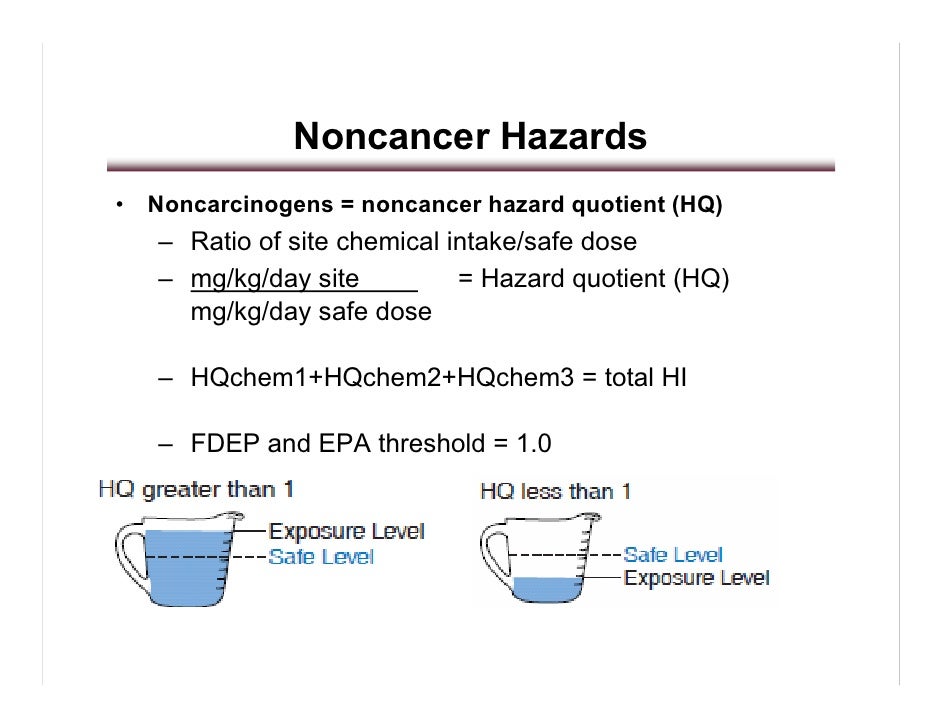 Noncancer Hazards

• Noncarcinogens = noncancer hazard quotient (HQ)
– Ratio of site chemical intake/safe dose
– mg/kg/day site = Hazard quotient (HQ)
mg/kg/day safe dose

– HQchem1+HQchem2+HQchem3 = total HI

– FDEP and EPA threshold = 1.0

HQ greater than 1
Exposure Level
Safe Level

HQ less than 1
Safe Level
Exposure Level